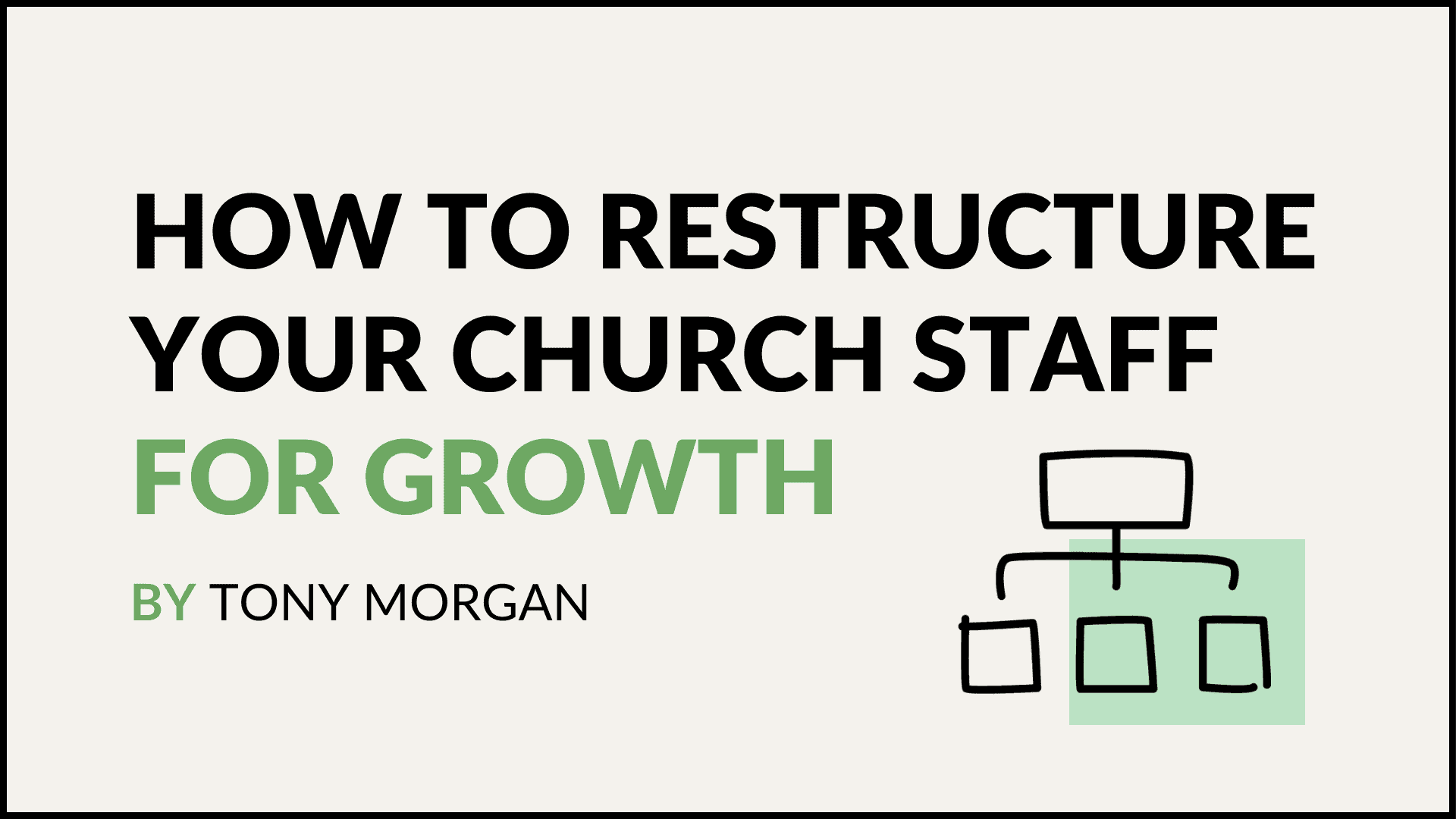 HOW TO RESTRUCTURE YOUR CHURCH STAFF FOR GROWTH

BY TONY MORGAN